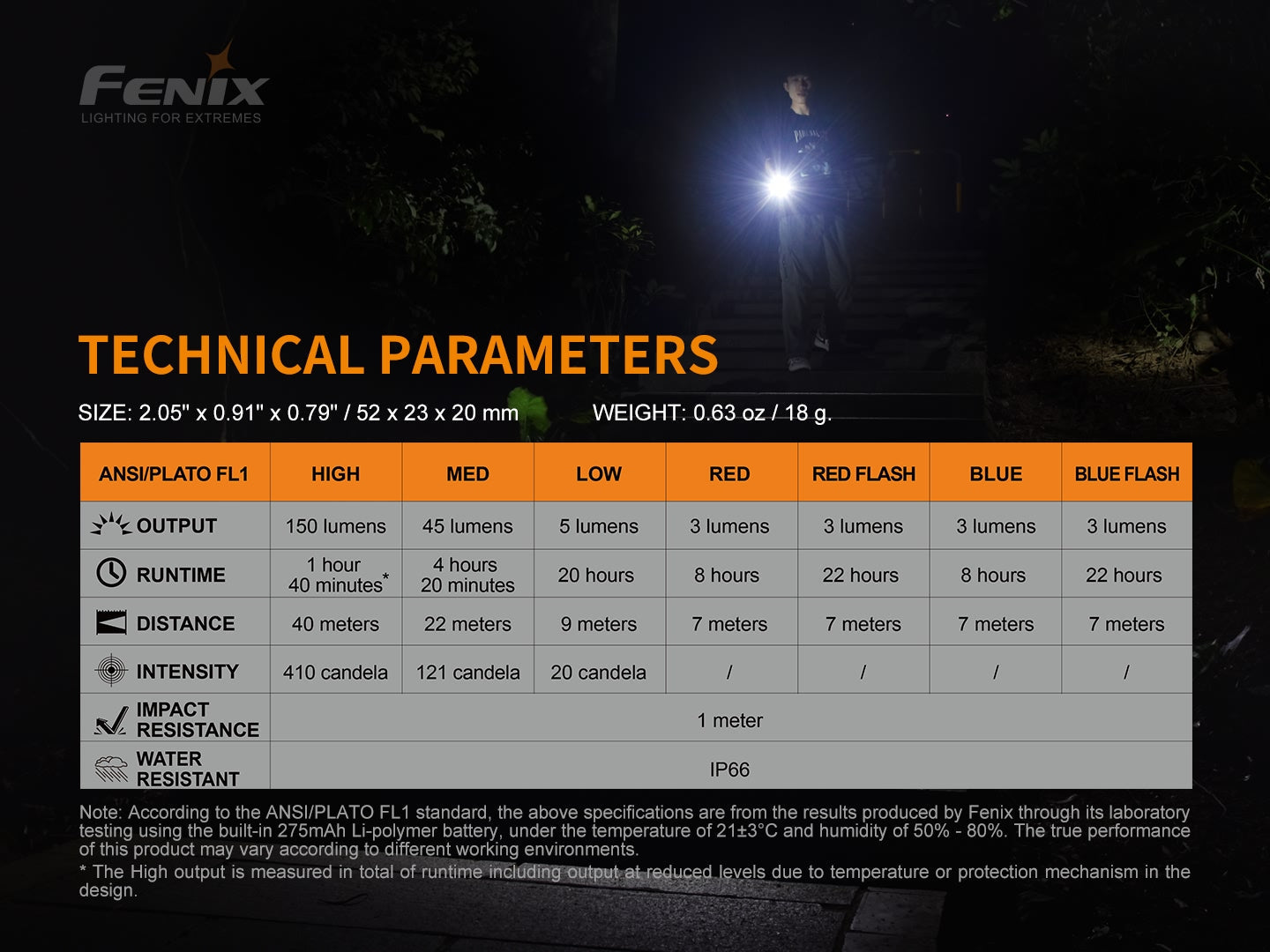 FENIX
LIGHTING FOR EXTREMES

TECHNICAL PARAMETERS

SIZE: 2.05" x 0.91" x 0.79" / 52 x 23 x 20 mm WEIGHT: 0.63 oz / 18 g.

| ANSI/PLATO FL1 | HIGH | MED | LOW | RED | RED FLASH | BLUE | BLUE FLASH |
|---|---|---|---|---|---|---|---|
| OUTPUT | 150 lumens | 45 lumens | 5 lumens | 3 lumens | 3 lumens | 3 lumens | 3 lumens |
| RUNTIME | 1 hour 40 minutes* | 4 hours 20 minutes | 20 hours | 8 hours | 22 hours | 8 hours | 22 hours |
| DISTANCE | 40 meters | 22 meters | 9 meters | 7 meters | 7 meters | 7 meters | 7 meters |
| INTENSITY | 410 candela | 121 candela | 20 candela | / | / | / | / |
| IMPACT RESISTANCE | 1 meter | | | | | | |
| WATER RESISTANT | IP66 | | | | | | |

Note: According to the ANSI/PLATO FL1 standard, the above specifications are from the results produced by Fenix through its laboratory testing using the built-in 275mAh Li-polymer battery, under the temperature of 21±3°C and humidity of 50% - 80%. The true performance of this product may vary according to different working environments.

* The High output is measured in total of runtime including output at reduced levels due to temperature or protection mechanism in the design.